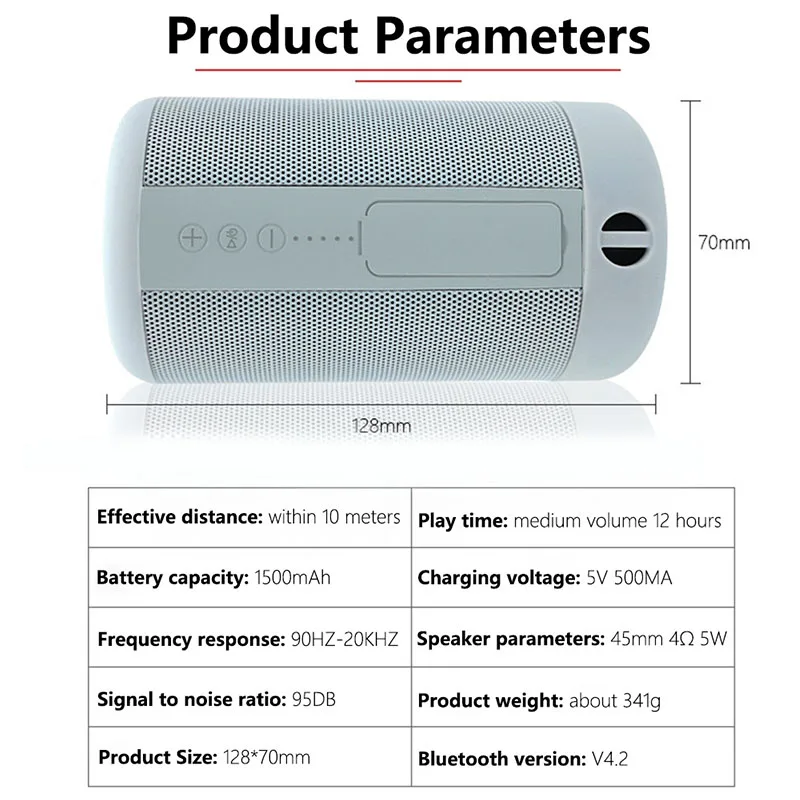 Product Parameters

70mm

128mm

| Effective distance: within 10 meters | Play time: medium volume 12 hours |
|---|---|
| Battery capacity: 1500mAh | Charging voltage: 5V 500MA |
| Frequency response: 90HZ-20KHZ | Speaker parameters: 45mm 4Ω 5W |
| Signal to noise ratio: 95DB | Product weight: about 341g |
| Product Size: 128*70mm | Bluetooth version: V4.2 |